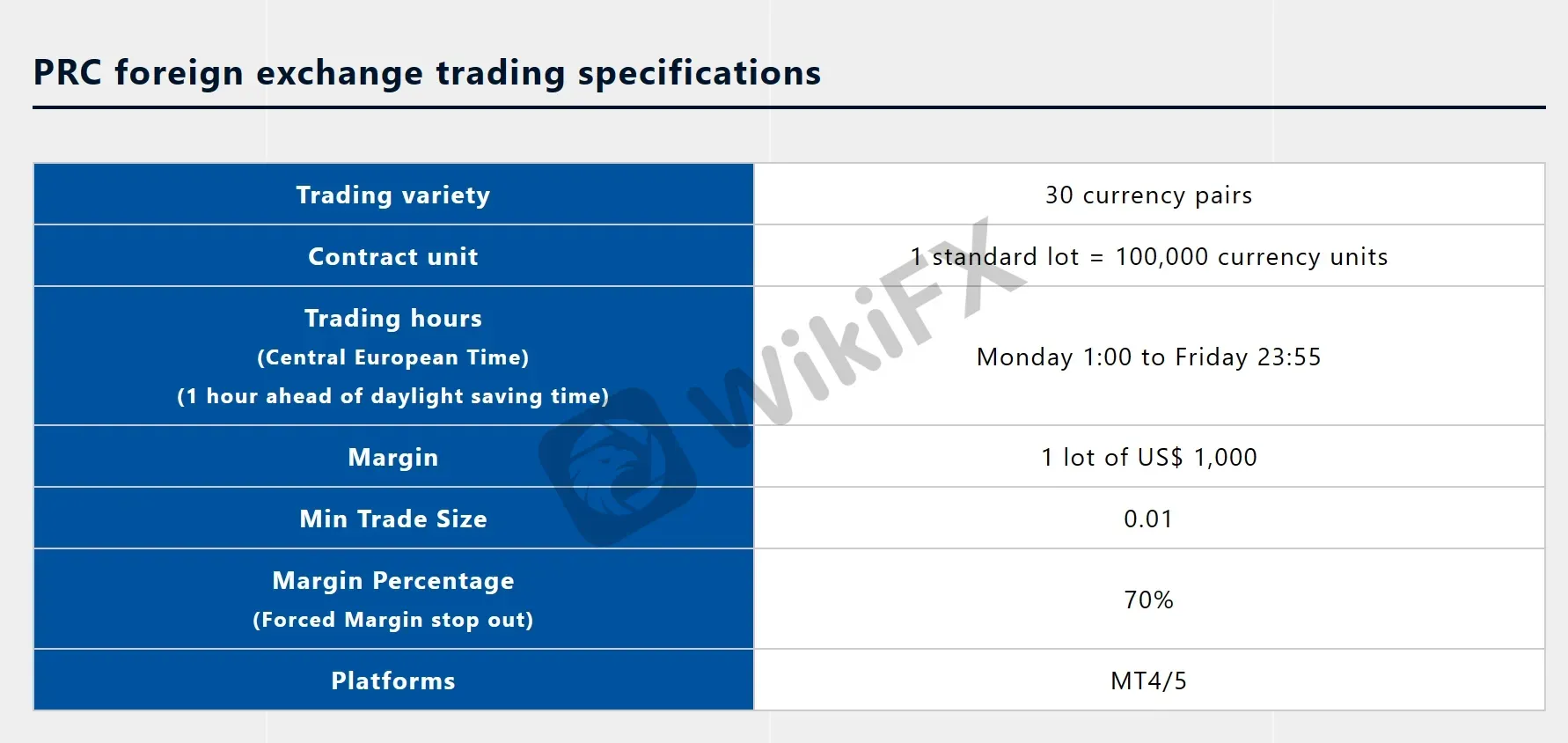 PRC foreign exchange trading specifications

| Trading variety | 30 currency pairs |
|---|---|
| Contract unit | 1 standard lot = 100,000 currency units |
| Trading hours (Central European Time) (1 hour ahead of daylight saving time) | Monday 1:00 to Friday 23:55 |
| Margin | 1 lot of US$ 1,000 |
| Min Trade Size | 0.01 |
| Margin Percentage (Forced Margin stop out) | 70% |
| Platforms | MT4/5 |

WikiFX